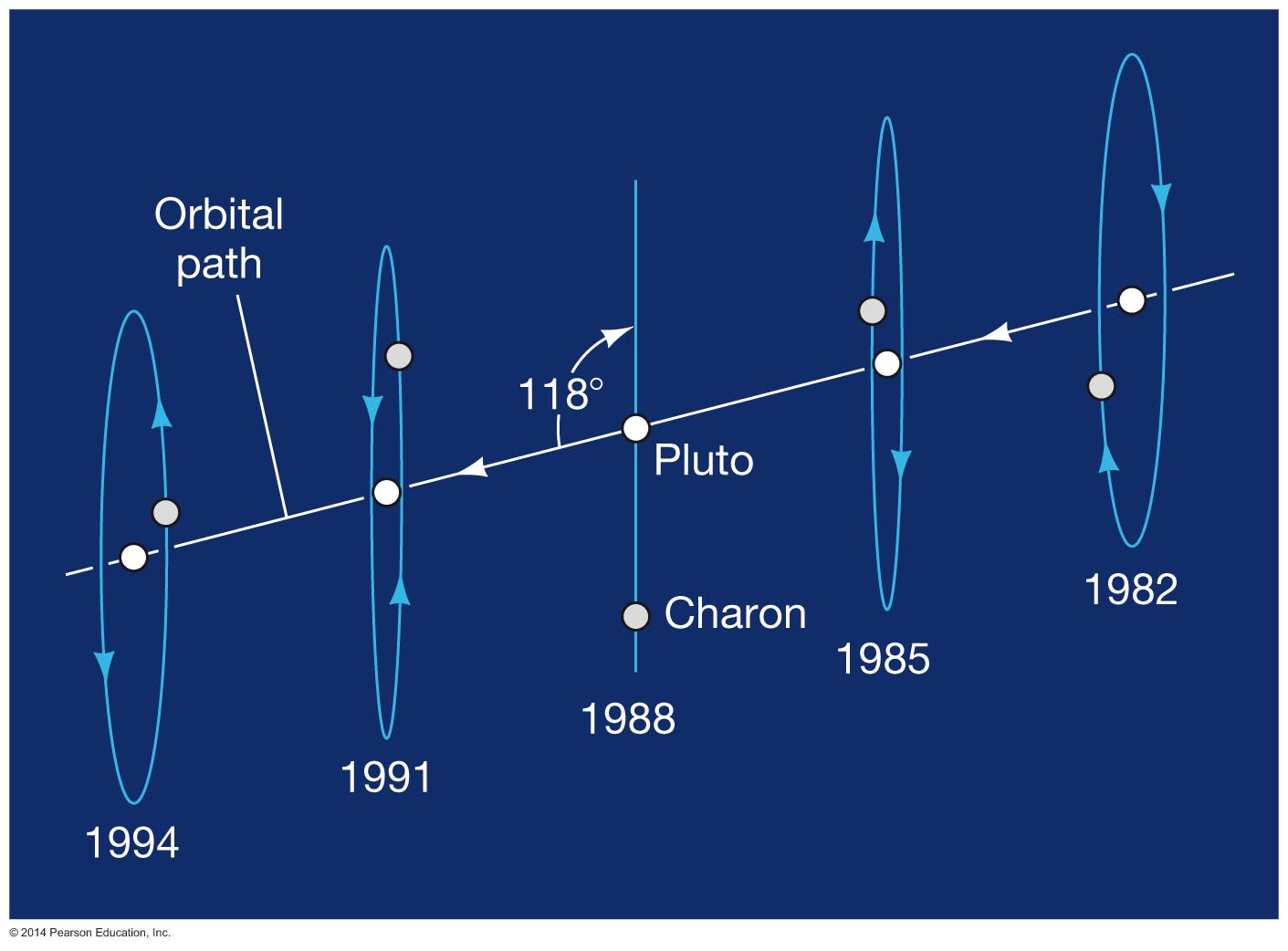 Orbital path

118°

Pluto

Charon

1994

1991

1988

1985

1982

© 2014 Pearson Education, Inc.